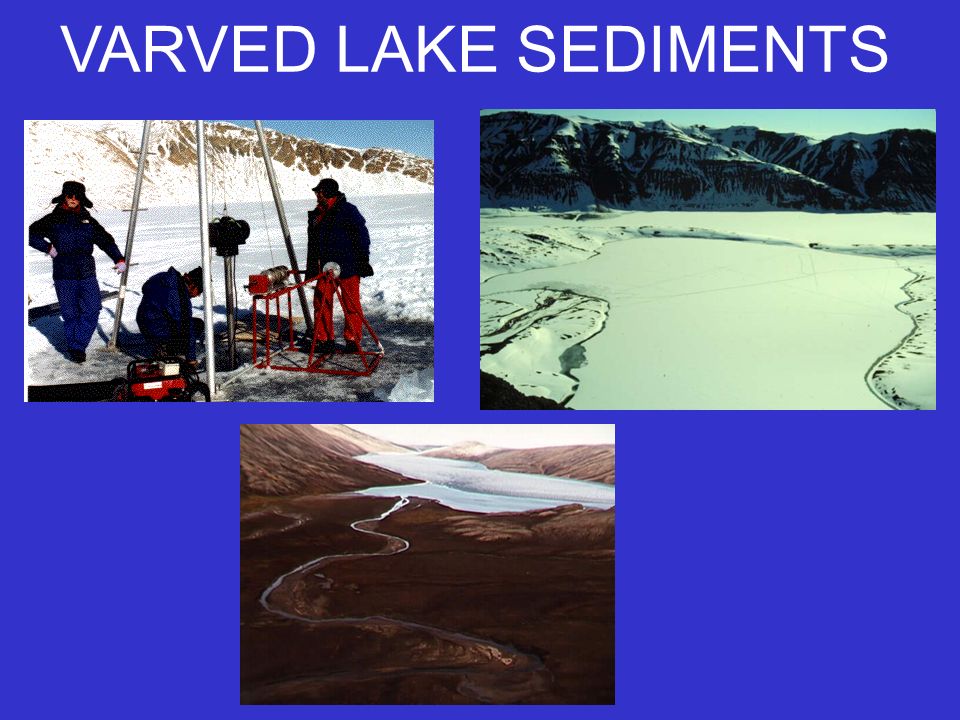 VARVED LAKE SEDIMENTS